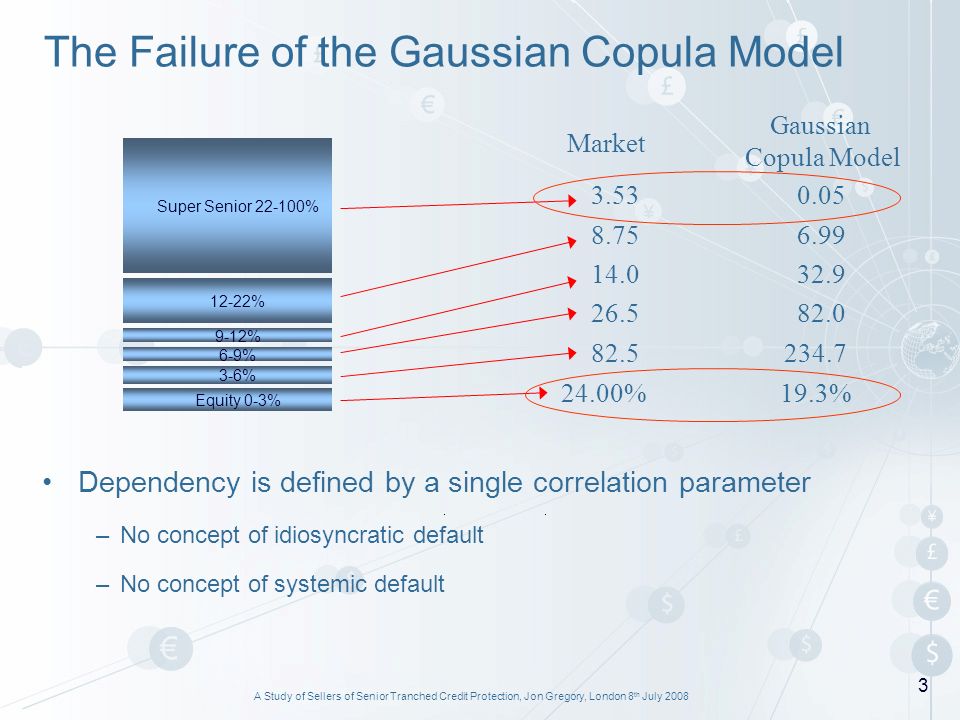 The Failure of the Gaussian Copula Model

Super Senior 22-100%

12-22%

9-12%

6-9%

3-6%

Equity 0-3%

| Market | Gaussian Copula Model |
|---|---|
| 3.53 | 0.05 |
| 8.75 | 6.99 |
| 14.0 | 32.9 |
| 26.5 | 82.0 |
| 82.5 | 234.7 |
| 24.00% | 19.3% |

• Dependency is defined by a single correlation parameter

– No concept of idiosyncratic default

– No concept of systemic default

A Study of Sellers of Senior Tranched Credit Protection, Jon Gregory, London 8th July 2008

3